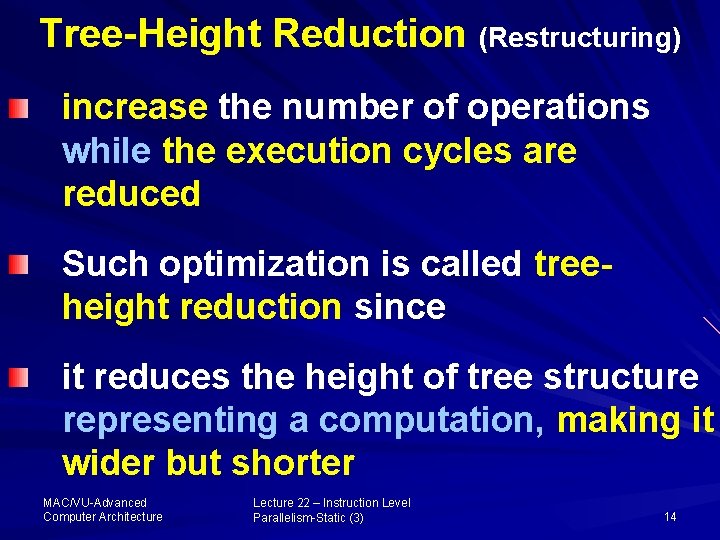 Tree-Height Reduction (Restructuring)

increase the number of operations while the execution cycles are reduced

Such optimization is called tree-height reduction since

it reduces the height of tree structure representing a computation, making it wider but shorter

MAC/VU-Advanced Computer Architecture

Lecture 22 – Instruction Level Parallelism-Static (3)

14